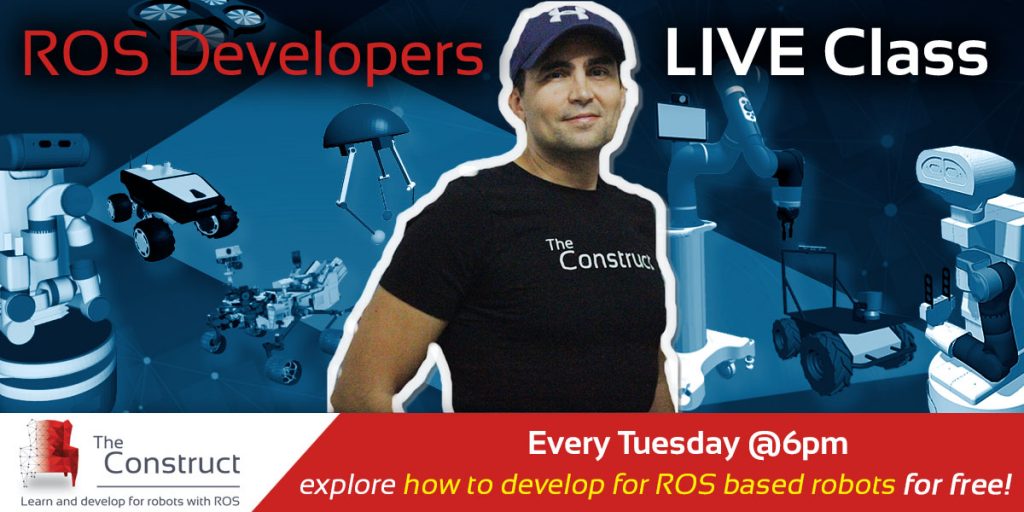 ROS Developers LIVE Class

The Construct

The Construct
Learn and develop for robots with ROS

Every Tuesday @6pm
explore how to develop for ROS based robots for free!